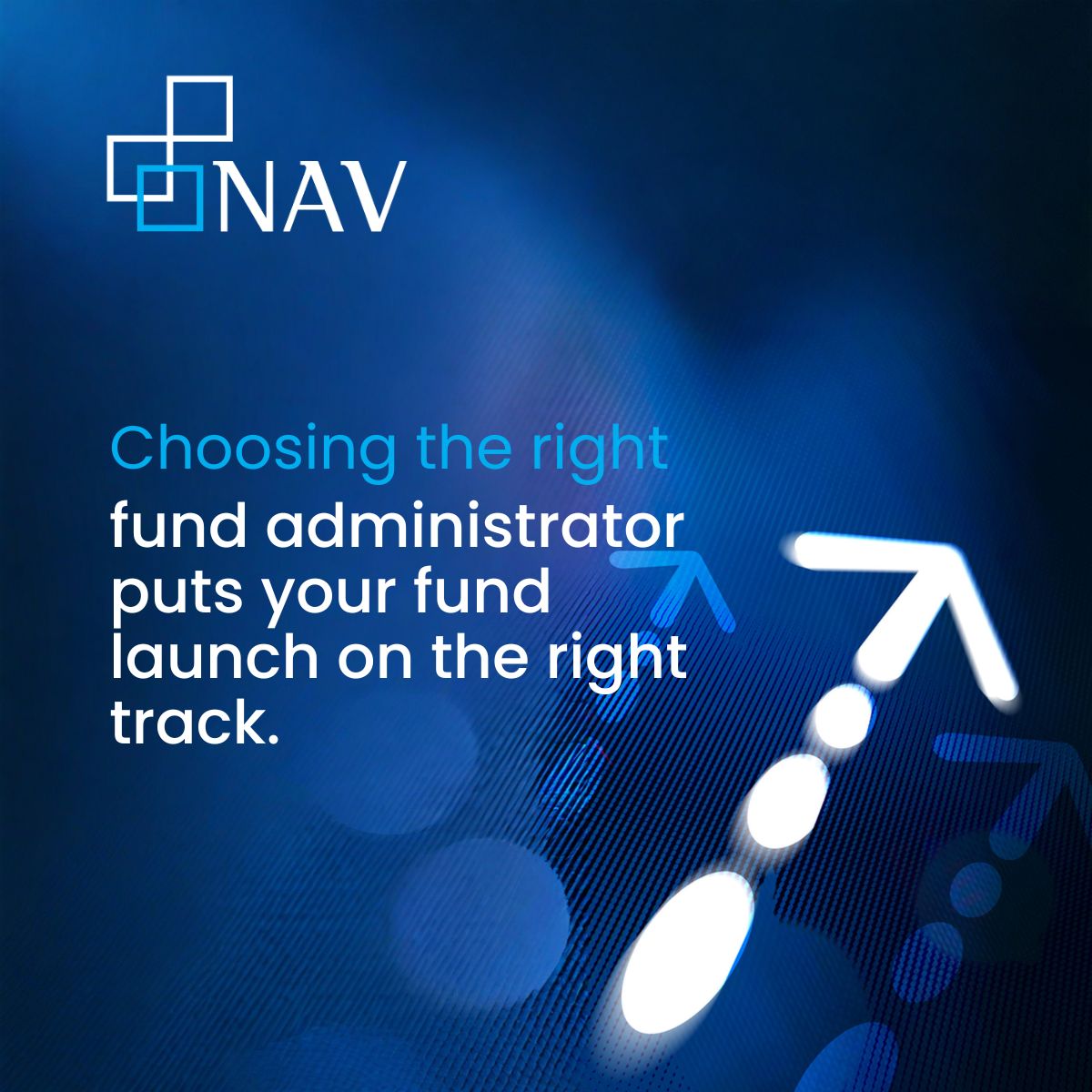 NAV

Choosing the right fund administrator puts your fund launch on the right track.